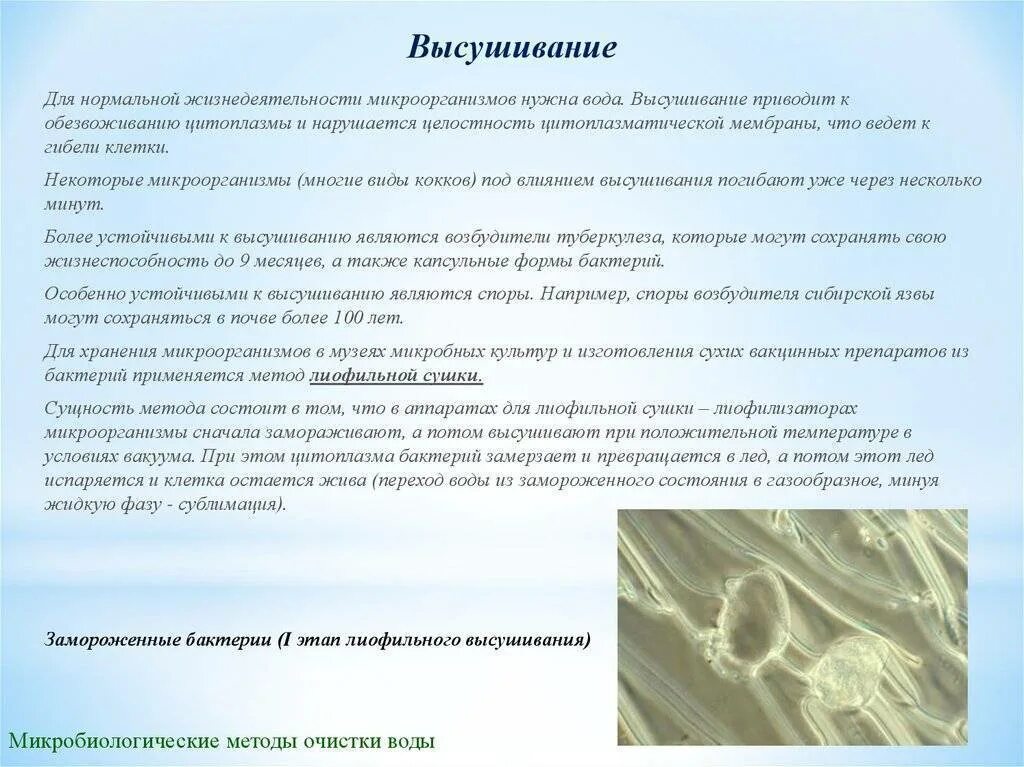 Высушивание

Для нормальной жизнедеятельности микроорганизмов нужна вода. Высушивание приводит к обезвоживанию цитоплазмы и нарушается целостность цитоплазматической мембраны, что ведет к гибели клетки.

Некоторые микроорганизмы (многие виды кокков) под влиянием высушивания погибают уже через несколько минут.

Более устойчивыми к высушиванию являются возбудители туберкулеза, которые могут сохранять свою жизнеспособность до 9 месяцев, а также капсульные формы бактерий.

Особенно устойчивыми к высушиванию являются споры. Например, споры возбудителя сибирской язвы могут сохраняться в почве более 100 лет.

Для хранения микроорганизмов в музеях микробных культур и изготовления сухих вакцинных препаратов из бактерий применяется метод лиофильной сушки.

Сущность метода состоит в том, что в аппаратах для лиофильной сушки – лиофилизаторах микроорганизмы сначала замораживают, а потом высушивают при положительной температуре в условиях вакуума. При этом цитоплазма бактерий замерзает и превращается в лед, а потом этот лед испаряется и клетка остается жива (переход воды из замороженного состояния в газообразное, минуя жидкую фазу - сублимация).

Замороженные бактерии (I этап лиофильного высушивания)

Микробиологические методы очистки воды